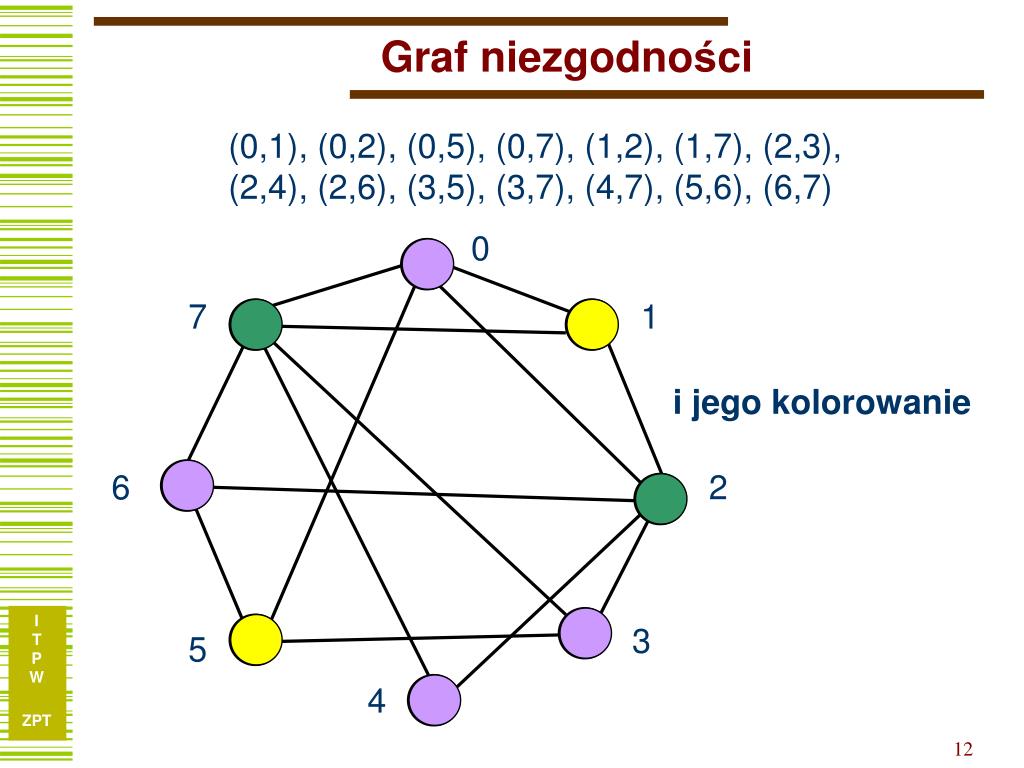 Graf niezgodności

(0,1), (0,2), (0,5), (0,7), (1,2), (1,7), (2,3), (2,4), (2,6), (3,5), (3,7), (4,7), (5,6), (6,7)

0
7
1
i jego kolorowanie
6
2
5
3
4

I
T
P
W

ZPT

12